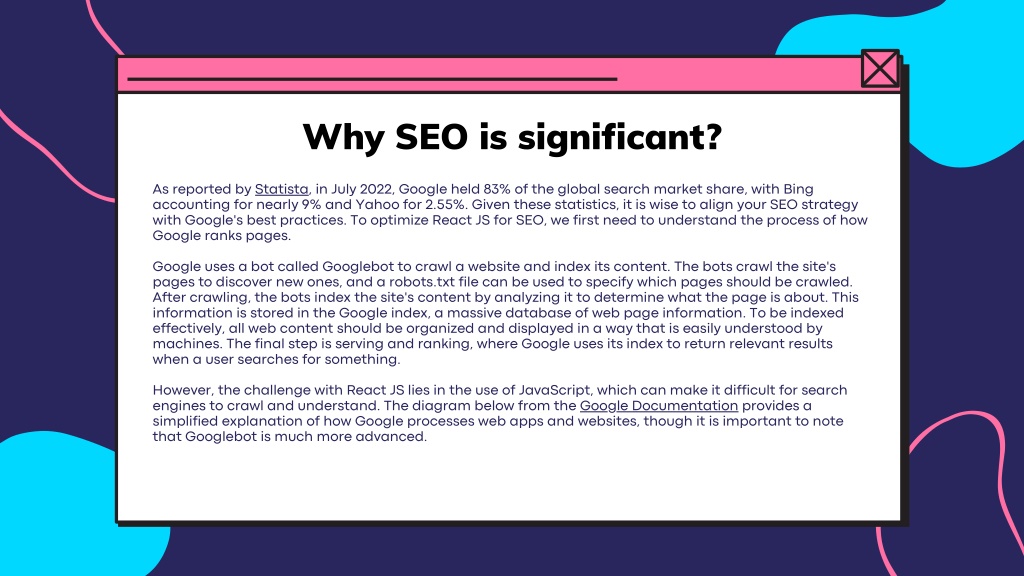 Why SEO is significant?

As reported by Statista, in July 2022, Google held 83% of the global search market share, with Bing accounting for nearly 9% and Yahoo for 2.55%. Given these statistics, it is wise to align your SEO strategy with Google's best practices. To optimize React JS for SEO, we first need to understand the process of how Google ranks pages.

Google uses a bot called Googlebot to crawl a website and index its content. The bots crawl the site's pages to discover new ones, and a robots.txt file can be used to specify which pages should be crawled. After crawling, the bots index the site's content by analyzing it to determine what the page is about. This information is stored in the Google index, a massive database of web page information. To be indexed effectively, all web content should be organized and displayed in a way that is easily understood by machines. The final step is serving and ranking, where Google uses its index to return relevant results when a user searches for something.

However, the challenge with React JS lies in the use of JavaScript, which can make it difficult for search engines to crawl and understand. The diagram below from the Google Documentation provides a simplified explanation of how Google processes web apps and websites, though it is important to note that Googlebot is much more advanced.